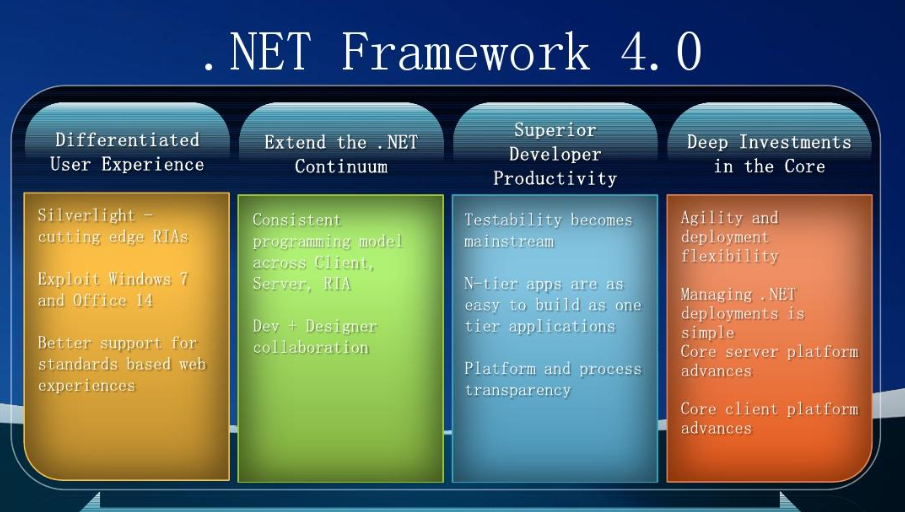 .NET Framework 4.0

Differentiated User Experience

Silverlight – cutting edge RIAs

Exploit Windows 7 and Office 14

Better support for standards based web experiences

Extend the .NET Continuum

Consistent programming model across Client, Server, RIA

Dev + Designer collaboration

Superior Developer Productivity

Testability becomes mainstream

N-tier apps are as easy to build as one tier applications

Platform and process transparency

Deep Investments in the Core

Agility and deployment flexibility

Managing .NET deployments is simple
Core server platform advances

Core client platform advances